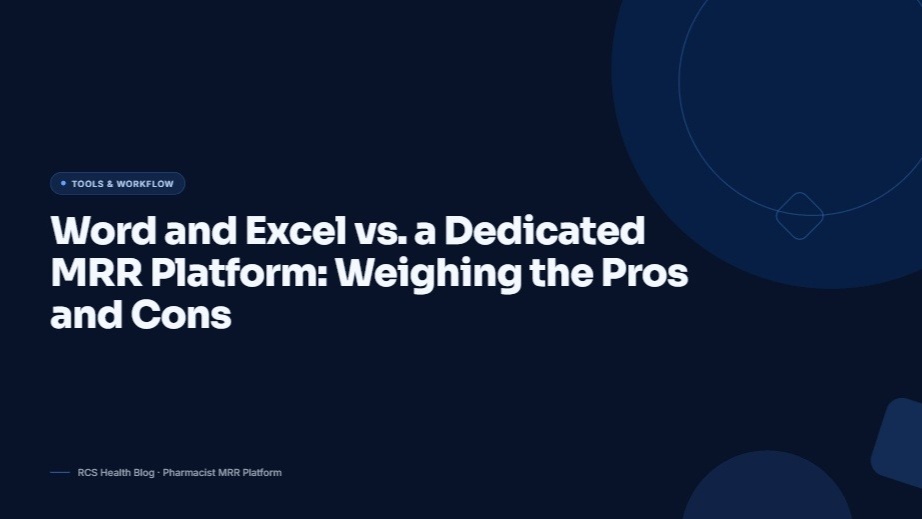 TOOLS & WORKFLOW

Word and Excel vs. a Dedicated MRR Platform: Weighing the Pros and Cons

RCS Health Blog · Pharmacist MRR Platform